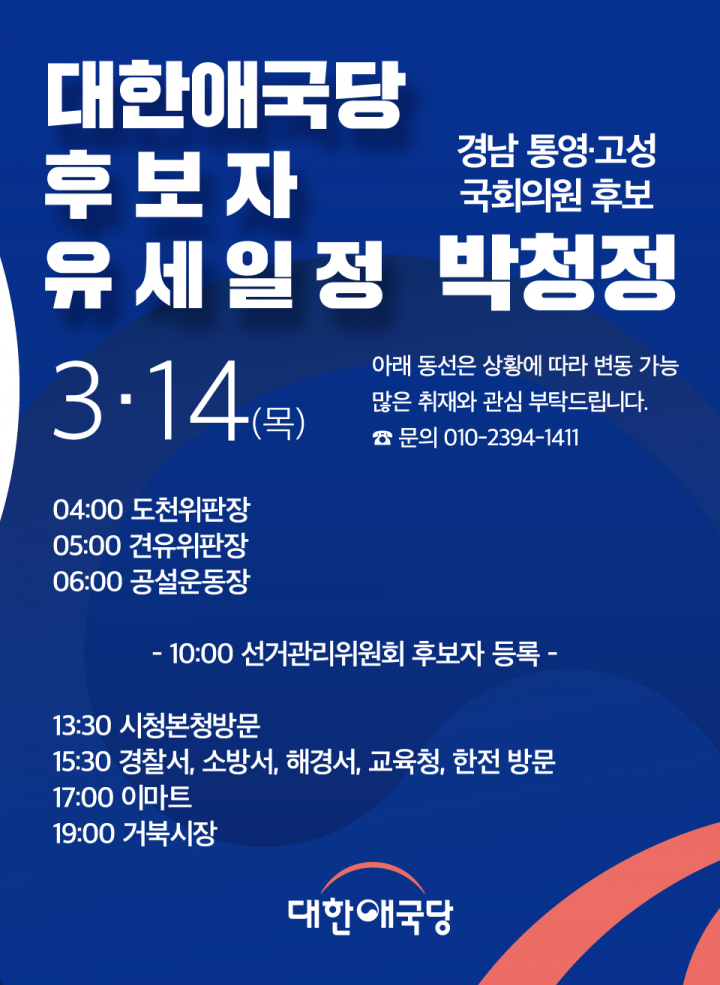 대한애국당
후 보 자
유 세 일 정

경남 통영·고성
국회의원 후보
박청정

3·14(목)

아래 동선은 상황에 따라 변동 가능
많은 취재와 관심 부탁드립니다.
☎ 문의 010-2394-1411

04:00 도천위판장
05:00 견유위판장
06:00 공설운동장

- 10:00 선거관리위원회 후보자 등록 -

13:30 시청본청방문
15:30 경찰서, 소방서, 해경서, 교육청, 한전 방문
17:00 이마트
19:00 거북시장

대한애국당